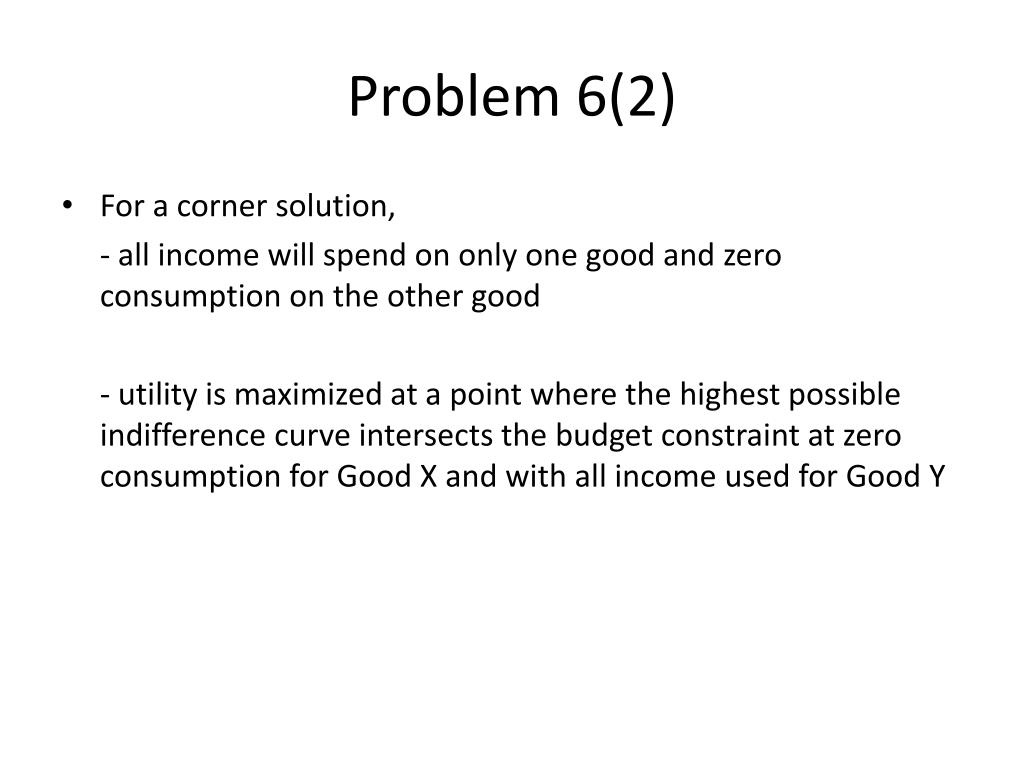 Problem 6(2)

• For a corner solution,

- all income will spend on only one good and zero consumption on the other good

- utility is maximized at a point where the highest possible indifference curve intersects the budget constraint at zero consumption for Good X and with all income used for Good Y